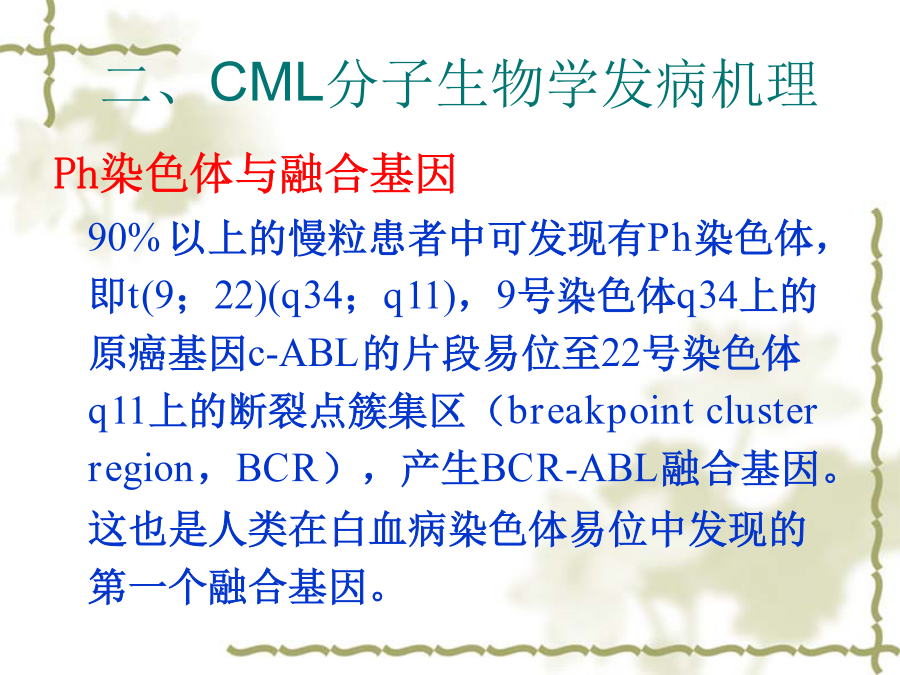 二、CML分子生物学发病机理

Ph染色体与融合基因

90% 以上的慢粒患者中可发现有Ph染色体，即t(9；22)(q34；q11)，9号染色体q34上的原癌基因c-ABL的片段易位至22号染色体q11上的断裂点簇集区（breakpoint cluster region，BCR），产生BCR-ABL融合基因。这也是人类在白血病染色体易位中发现的第一个融合基因。